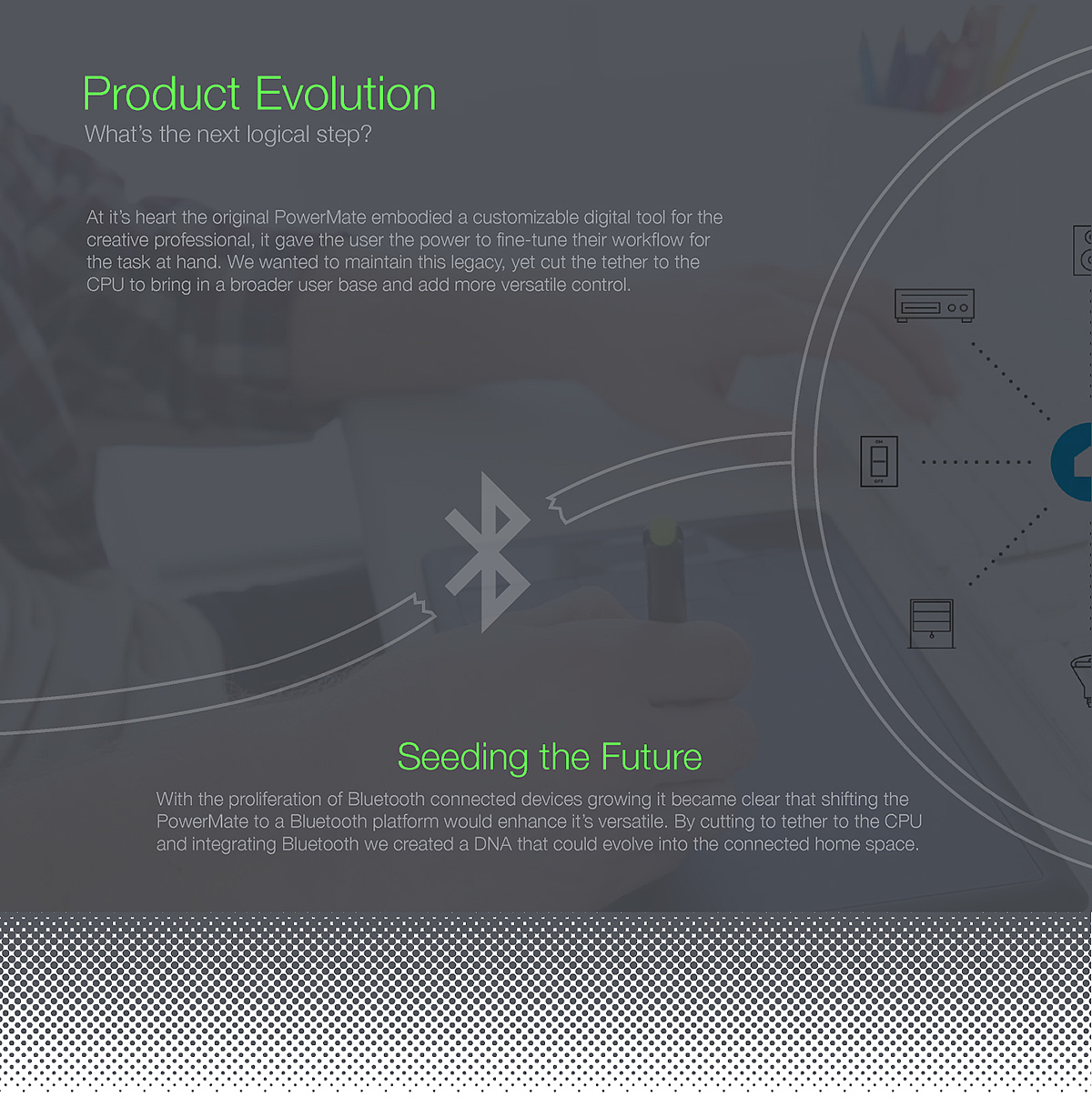 Product Evolution
What's the next logical step?

At it's heart the original PowerMate embodied a customizable digital tool for the creative professional, it gave the user the power to fine-tune their workflow for the task at hand. We wanted to maintain this legacy, yet cut the tether to the CPU to bring in a broader user base and add more versatile control.

ON
OFF

Seeding the Future

With the proliferation of Bluetooth connected devices growing it became clear that shifting the PowerMate to a Bluetooth platform would enhance it's versatile. By cutting to tether to the CPU and integrating Bluetooth we created a DNA that could evolve into the connected home space.